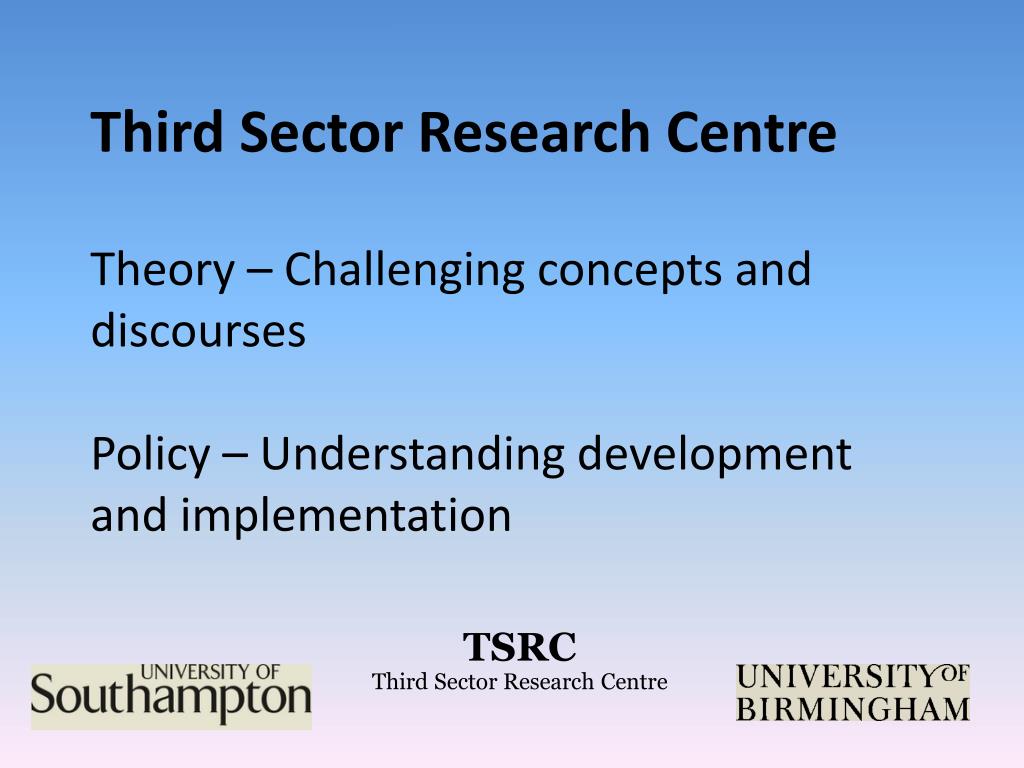 Third Sector Research Centre

Theory – Challenging concepts and discourses

Policy – Understanding development and implementation

UNIVERSITY OF
Southampton

TSRC
Third Sector Research Centre

UNIVERSITY OF
BIRMINGHAM